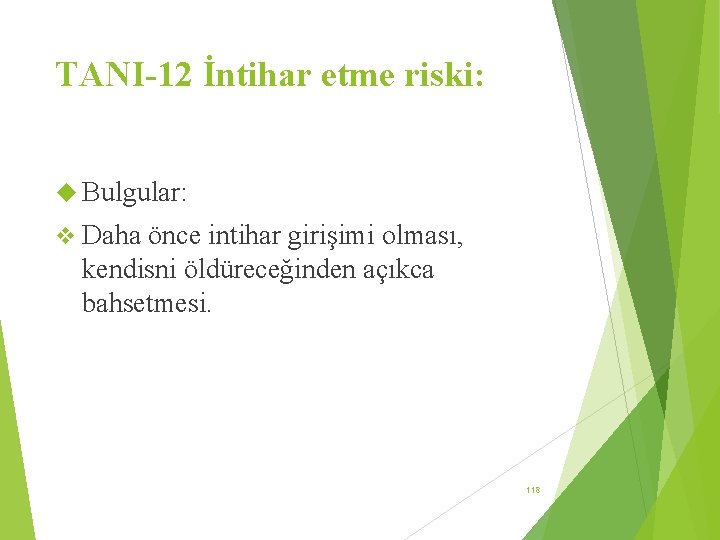 TANI-12 İntihar etme riski:

Bulgular:

Daha önce intihar girişimi olması, kendisni öldüreceğinden açıkca bahsetmesi.

118